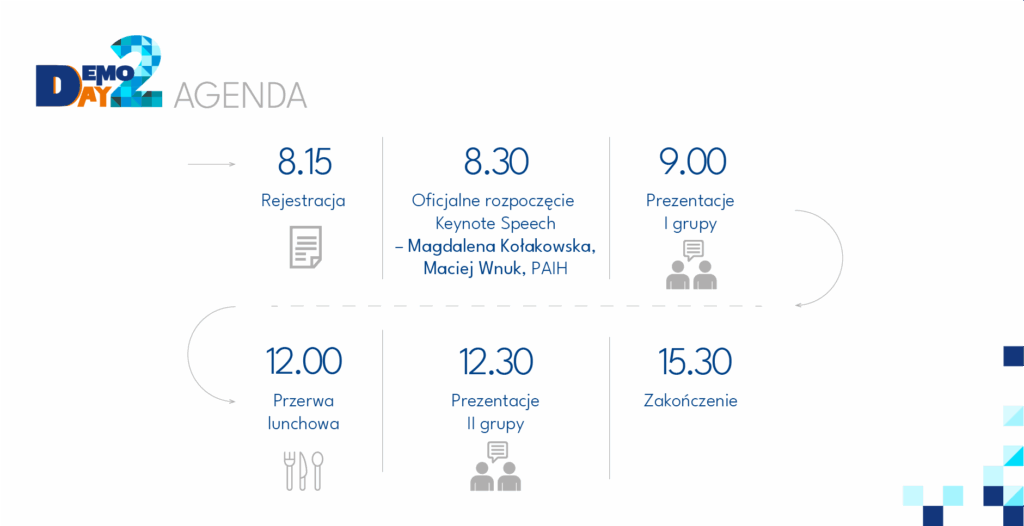 DEMO DAY 2 AGENDA

8.15
Rejestracja

8.30
Oficjalne rozpoczęcie Keynote Speech – Magdalena Kołakowska, Maciej Wnuk, PAIH

9.00
Prezentacje I grupy

12.00
Przerwa lunchowa

12.30
Prezentacje II grupy

15.30
Zakończenie